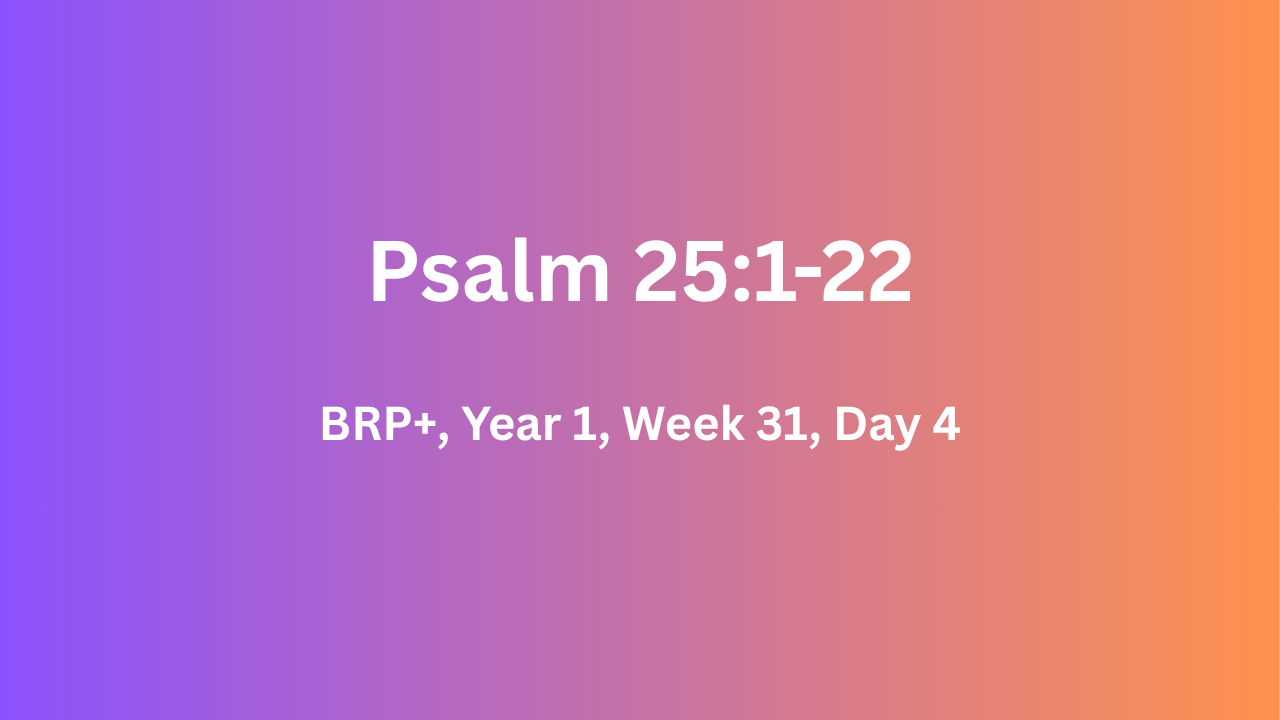 Psalm 25:1-22

BRP+, Year 1, Week 31, Day 4